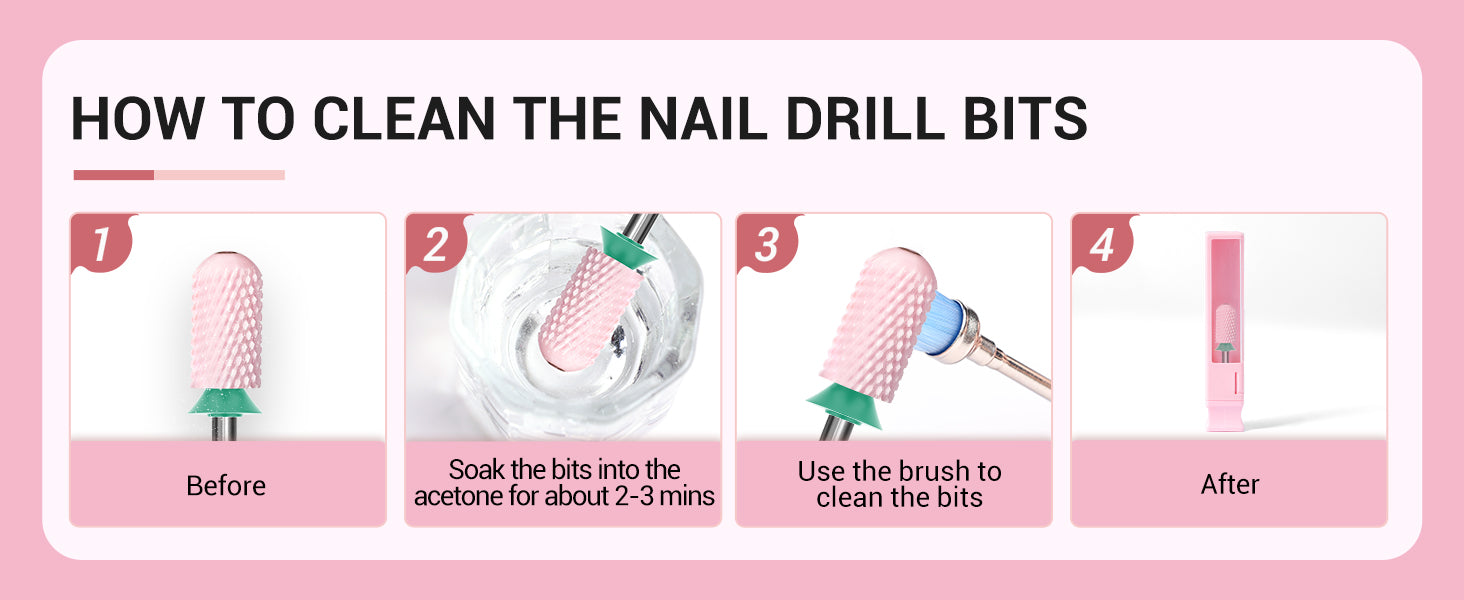 HOW TO CLEAN THE NAIL DRILL BITS

1

Before

2

Soak the bits into the acetone for about 2-3 mins

3

Use the brush to clean the bits

4

After